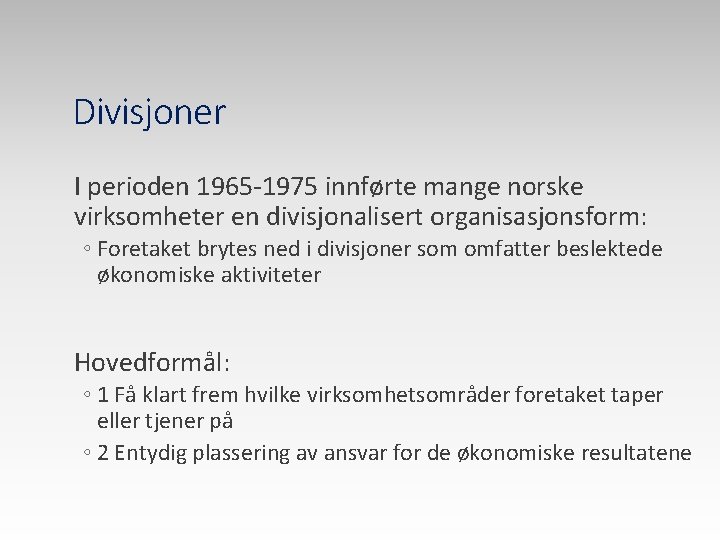 Divisjoner

I perioden 1965-1975 innførte mange norske virksomheter en divisjonalisert organisasjonsform:

◦ Foretaket brytes ned i divisjoner som omfatter beslektede økonomiske aktiviteter

Hovedformål:

◦ 1 Få klart frem hvilke virksomhetsområder foretaket taper eller tjener på

◦ 2 Entydig plassering av ansvar for de økonomiske resultatene